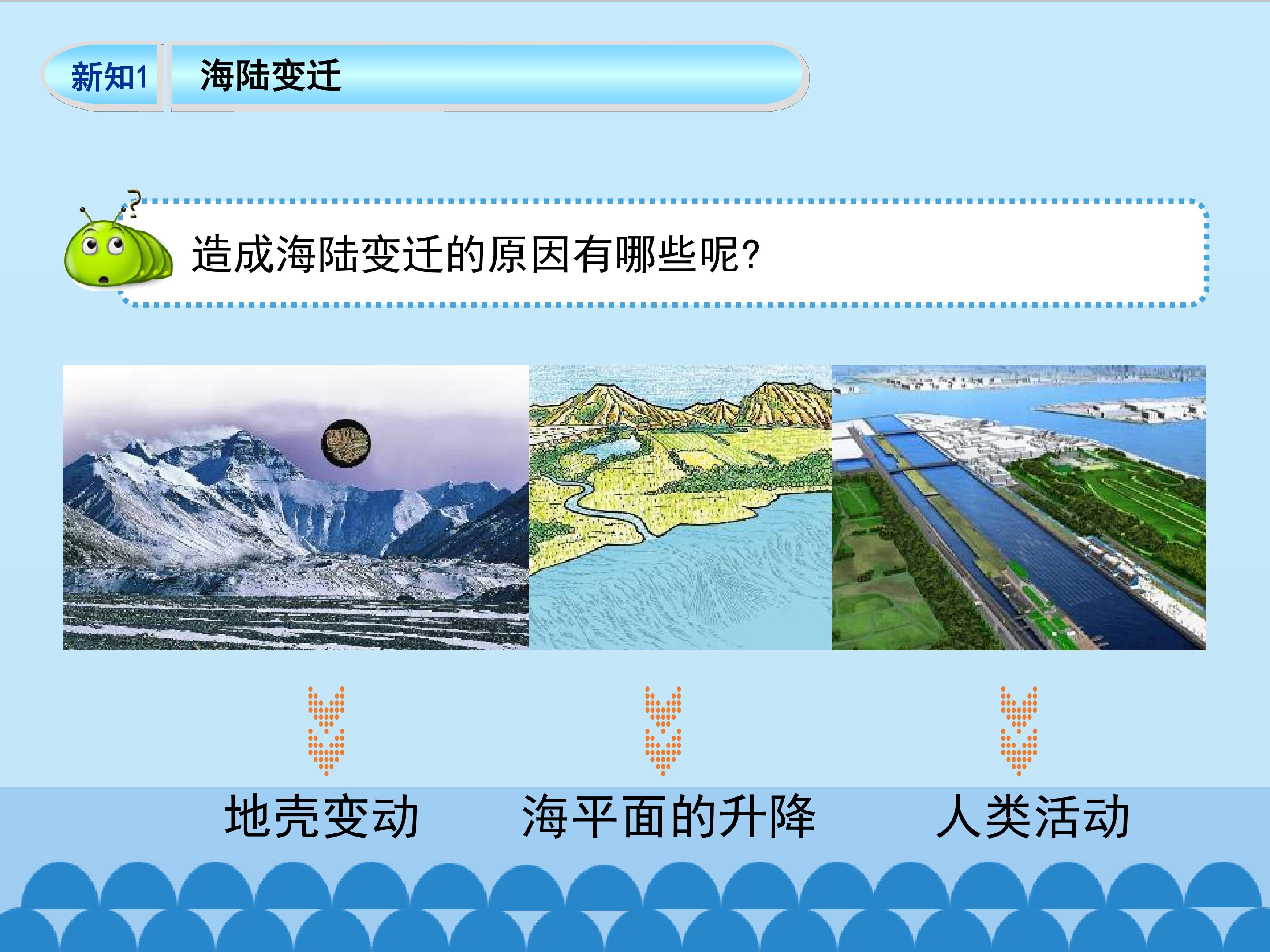 新知1 海陆变迁

造成海陆变迁的原因有哪些呢?

地壳变动 海平面的升降 人类活动